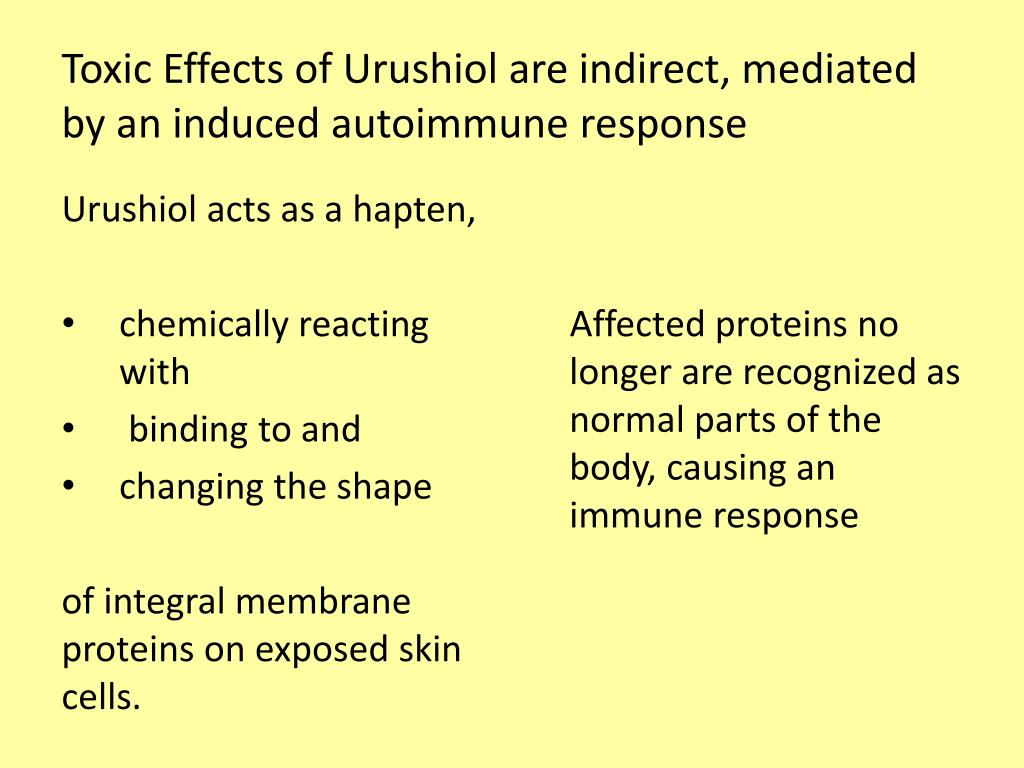 Toxic Effects of Urushiol are indirect, mediated by an induced autoimmune response

Urushiol acts as a hapten,

• chemically reacting with
• binding to and
• changing the shape

of integral membrane proteins on exposed skin cells.

Affected proteins no longer are recognized as normal parts of the body, causing an immune response